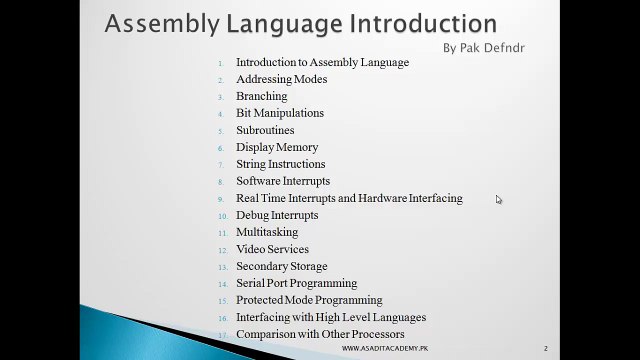 Assembly Language Introduction

By Pak Defndr

1. Introduction to Assembly Language
2. Addressing Modes
3. Branching
4. Bit Manipulations
5. Subroutines
6. Display Memory
7. String Instructions
8. Software Interrupts
9. Real Time Interrupts and Hardware Interfacing
10. Debug Interrupts
11. Multitasking
12. Video Services
13. Secondary Storage
14. Serial Port Programming
15. Protected Mode Programming
16. Interfacing with High Level Languages
17. Comparison with Other Processors

WWW.ASADITACADEMY.PK

2